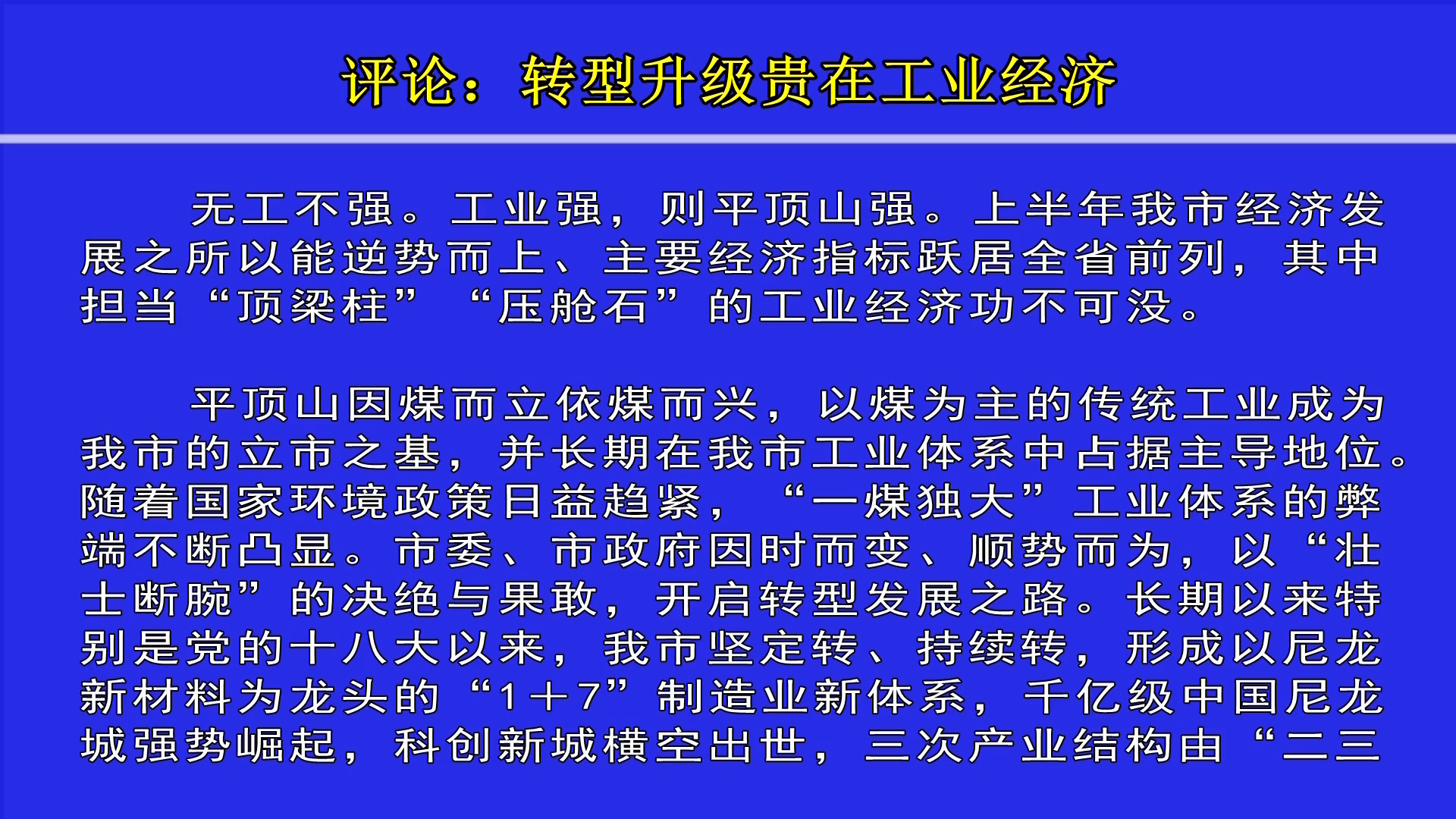 评论：转型升级贵在工业经济

无工不强。工业强，则平顶山强。上半年我市经济发展之所以能逆势而上、主要经济指标跃居全省前列，其中担当“顶梁柱”“压舱石”的工业经济功不可没。

平顶山因煤而立依煤而兴，以煤为主的传统工业成为我市的立市之基，并长期在我市工业体系中占据主导地位。随着国家环境政策日益趋紧，“一煤独大”工业体系的弊端不断凸显。市委、市政府因时而变、顺势而为，以“壮士断腕”的决绝与果敢，开启转型发展之路。长期以来特别是党的十八大以来，我市坚定转、持续转，形成以尼龙新材料为龙头的“1＋7”制造业新体系，千亿级中国尼龙城强势崛起，科创新城横空出世，三次产业结构由“二三